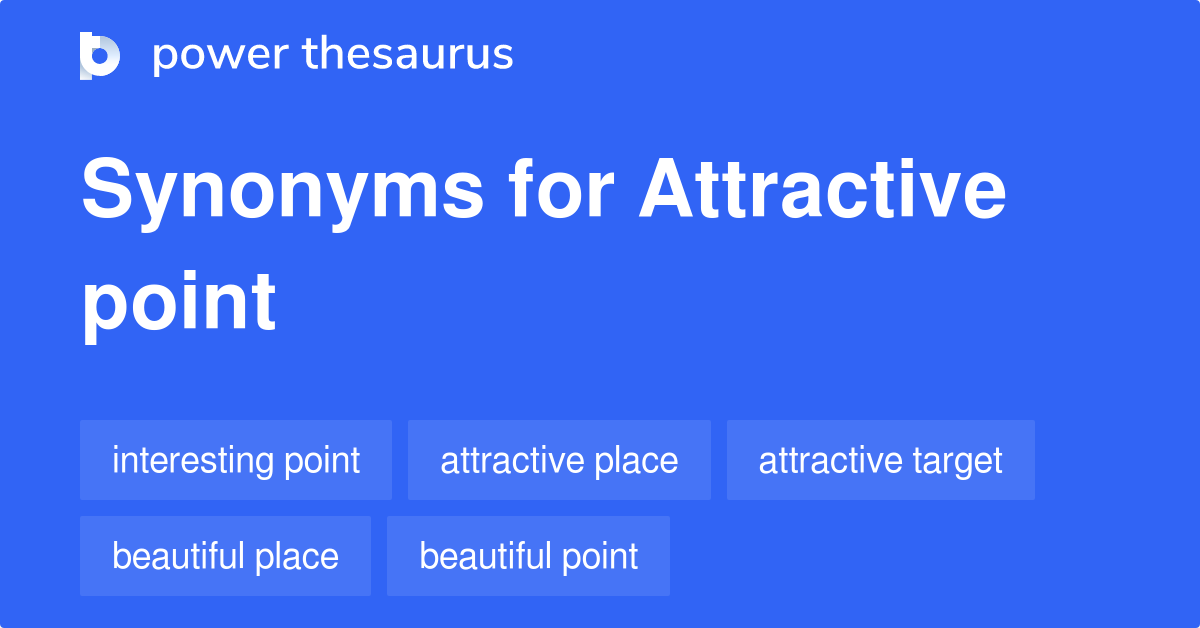 power thesaurus

Synonyms for Attractive point

interesting point
attractive place
attractive target
beautiful place
beautiful point